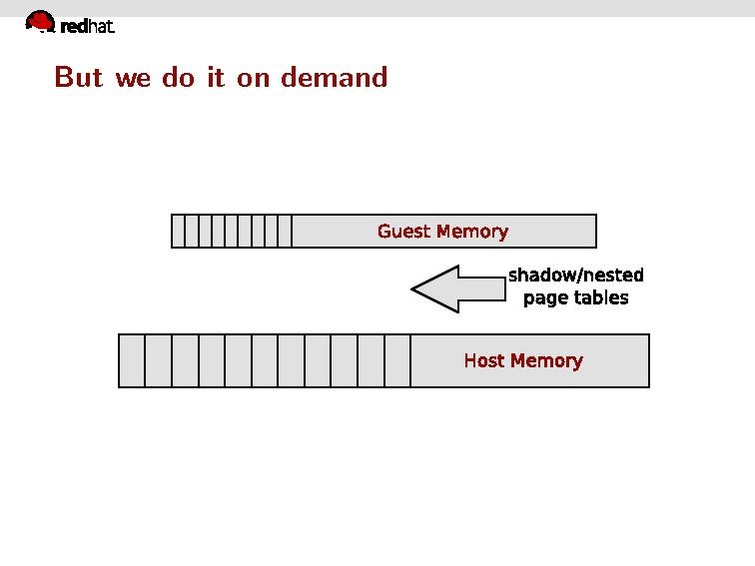 redhat.

But we do it on demand

Guest Memory

shadow/nested page tables

Host Memory